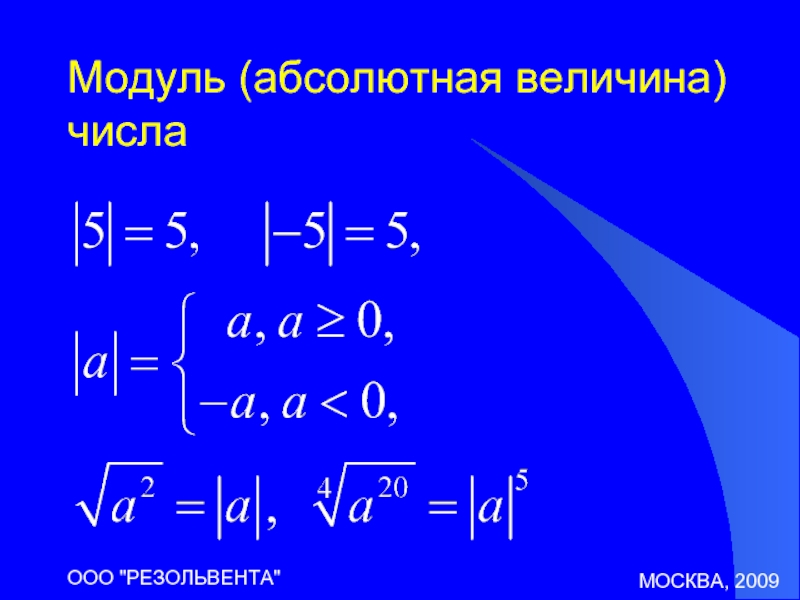 Модуль (абсолютная величина) числа

$|5| = 5, \quad |-5| = 5,$

$|a| = \begin{cases} a, a \geq 0, \\ -a, a < 0, \end{cases}$

$\sqrt{a^2} = |a|, \quad \sqrt[4]{a^{20}} = |a|^5$

ООО "РЕЗОЛЬВЕНТА"

МОСКВА, 2009